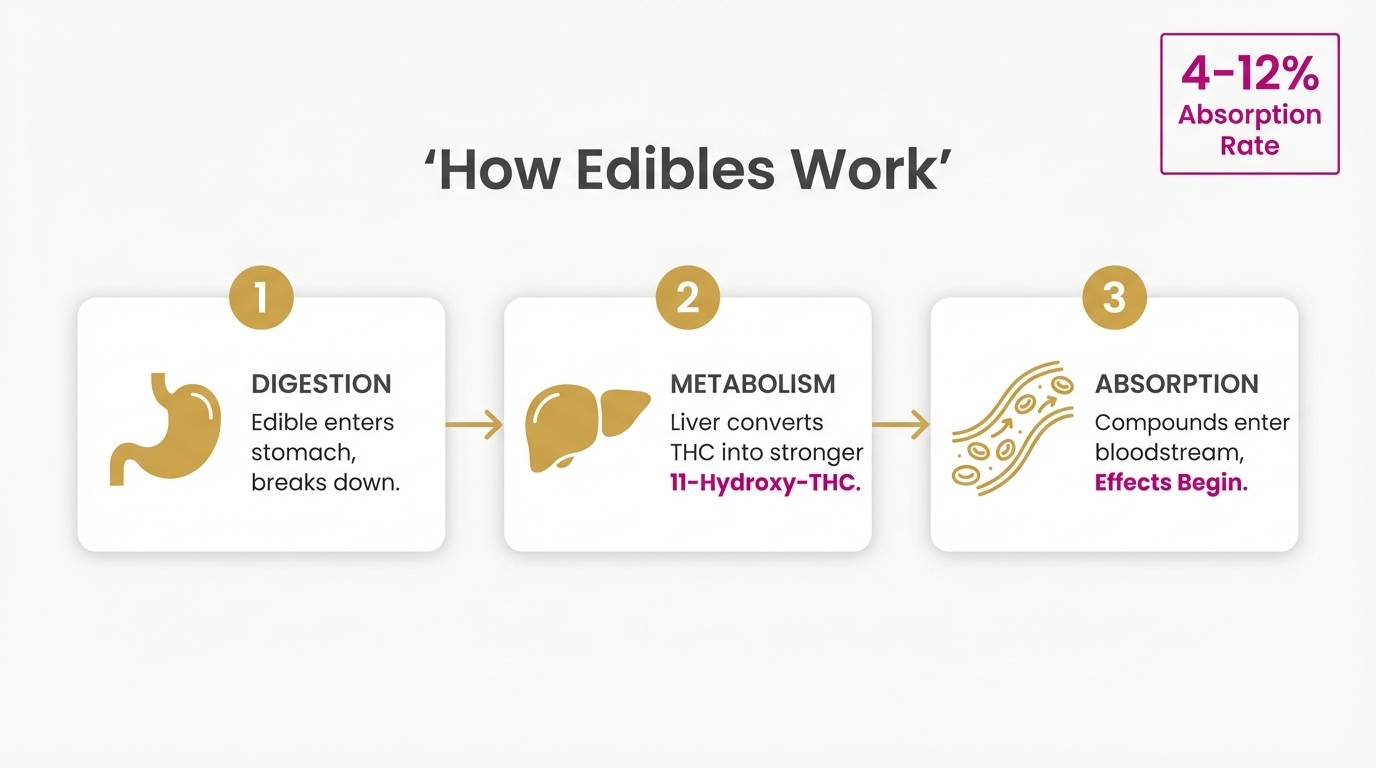 4-12%
Absorption Rate

‘How Edibles Work’

1

DIGESTION
Edible enters stomach, breaks down.

2

METABOLISM
Liver converts THC into stronger 11-Hydroxy-THC.

3

ABSORPTION
Compounds enter bloodstream, Effects Begin.